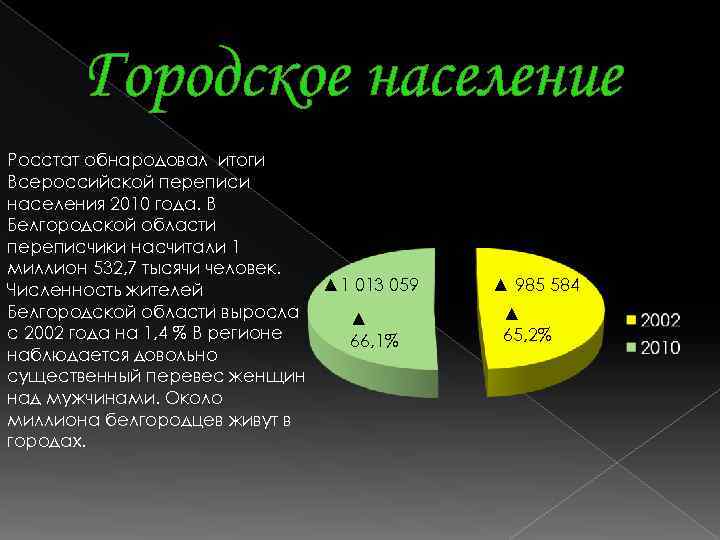 Городское население

Росстат обнародовал итоги Всероссийской переписи населения 2010 года. В Белгородской области переписчики насчитали 1 миллион 532,7 тысячи человек. Численность жителей Белгородской области выросла с 2002 года на 1,4 % В регионе наблюдается довольно существенный перевес женщин над мужчинами. Около миллиона белгородцев живут в городах.

▲1 013 059
▲
66,1%

▲ 985 584
▲
65,2%

2002
2010